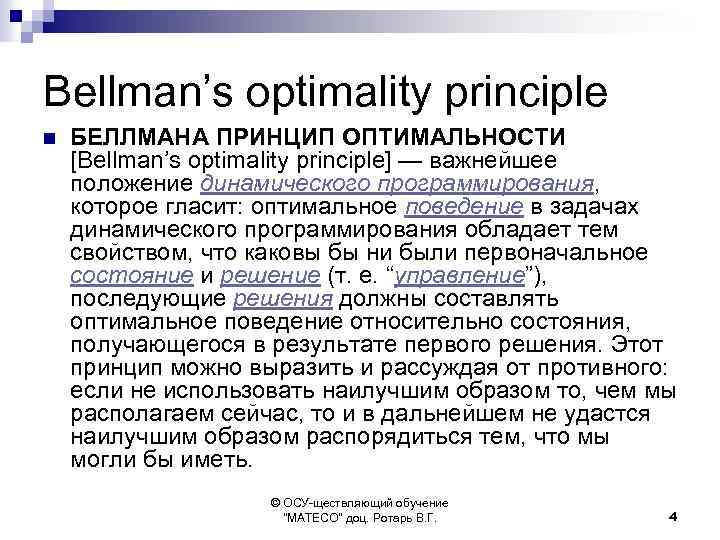 Bellman's optimality principle

БЕЛЛМАНА ПРИНЦИП ОПТИМАЛЬНОСТИ [Bellman's optimality principle] — важнейшее положение динамического программирования, которое гласит: оптимальное поведение в задачах динамического программирования обладает тем свойством, что каковы бы ни были первоначальное состояние и решение (т. е. "управление"), последующие решения должны составлять оптимальное поведение относительно состояния, получающегося в результате первого решения. Этот принцип можно выразить и рассуждая от противного: если не использовать наилучшим образом то, чем мы располагаем сейчас, то и в дальнейшем не удастся наилучшим образом распорядиться тем, что мы могли бы иметь.

© ОСУ-ществляющий обучение "МАТЕСО" доц. Ротарь В.Г.

4